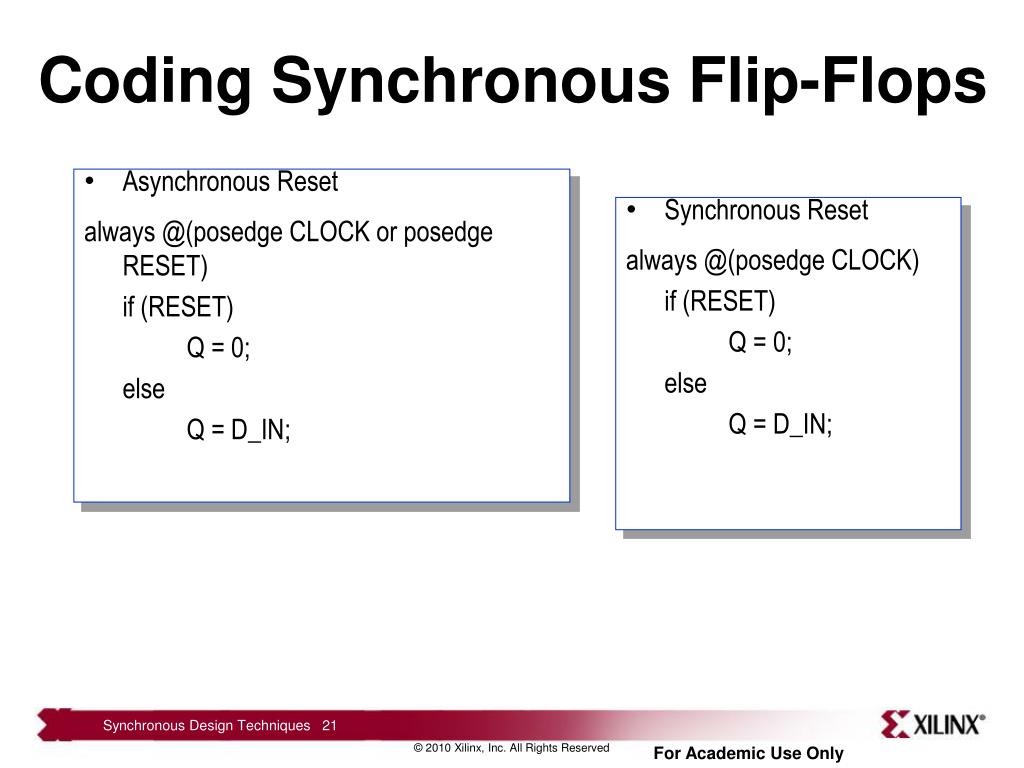 Coding Synchronous Flip-Flops

• Asynchronous Reset

always @(posedge CLOCK or posedge RESET)
if (RESET)
Q = 0;
else
Q = D_IN;

• Synchronous Reset

always @(posedge CLOCK)
if (RESET)
Q = 0;
else
Q = D_IN;

Synchronous Design Techniques 21

© 2010 Xilinx, Inc. All Rights Reserved

For Academic Use Only

XILINX®